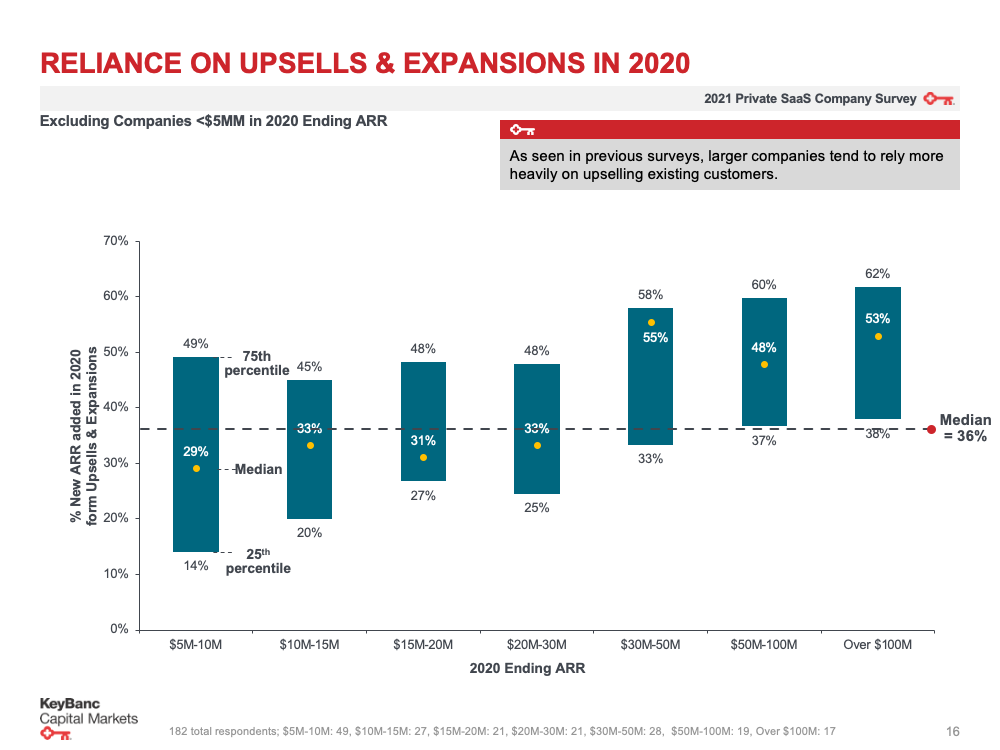 RELIANCE ON UPSELLS & EXPANSIONS IN 2020

2021 Private SaaS Company Survey

Excluding Companies <$5MM in 2020 Ending ARR

As seen in previous surveys, larger companies tend to rely more heavily on upselling existing customers.

% New ARR added in 2020 form Upsells & Expansions

70%
60%
50%
40%
30%
20%
10%
0%

49%
75th percentile
29%
Median
14%
25th percentile
45%
33%
20%
48%
31%
27%
48%
33%
25%
58%
55%
33%
60%
48%
37%
62%
53%
38%
Median = 36%

$5M-10M
$10M-15M
$15M-20M
$20M-30M
$30M-50M
$50M-100M
Over $100M

2020 Ending ARR

KeyBanc Capital Markets

182 total respondents; $5M-10M: 49, $10M-15M: 27, $15M-20M: 21, $20M-30M: 21, $30M-50M: 28, $50M-100M: 19, Over $100M: 17

16